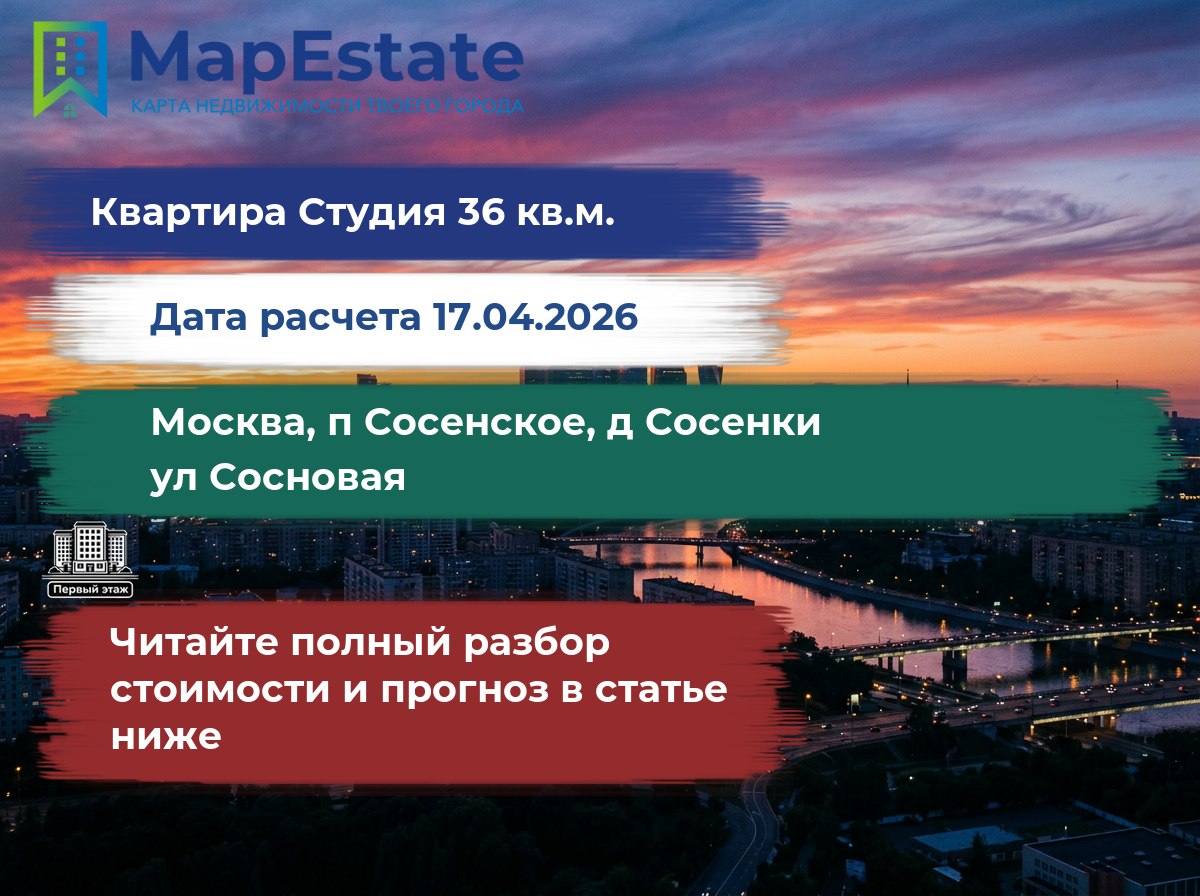 MapEstate
КАРТА НЕДВИЖИМОСТИ ТВОЕГО ГОРОДА

Квартира Студия 36 кв.м.

Дата расчета 17.04.2026

Москва, п Сосенское, д Сосенки ул Сосновая

Первый этаж

Читайте полный разбор стоимости и прогноз в статье ниже